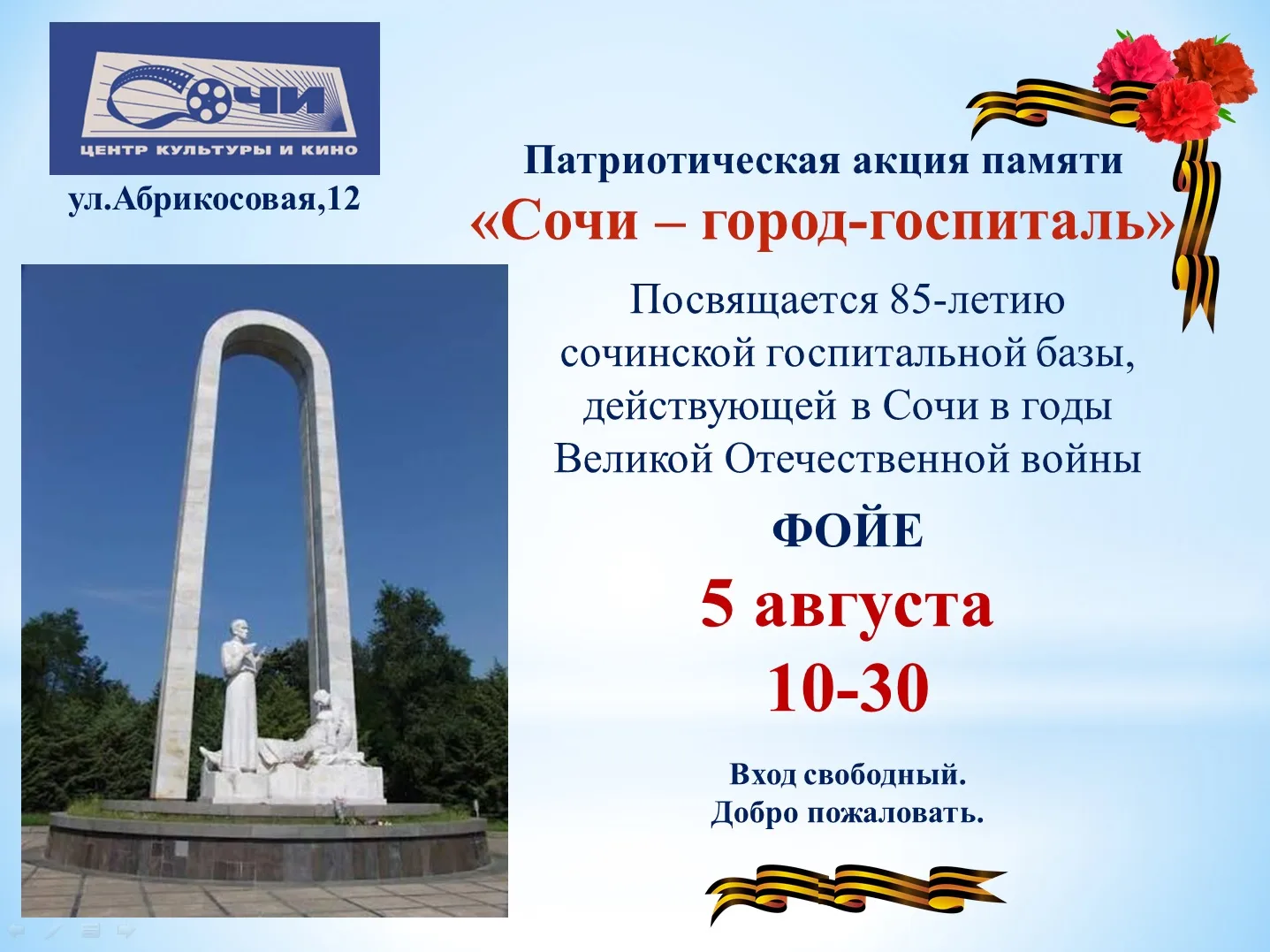 СОЧИ
ЦЕНТР КУЛЬТУРЫ И КИНО

ул.Абрикосовая,12

Патриотическая акция памяти
«Сочи – город-госпиталь»

Посвящается 85-летию сочинской госпитальной базы, действующей в Сочи в годы Великой Отечественной войны

ФОЙЕ
5 августа
10-30

Вход свободный.
Добро пожаловать.